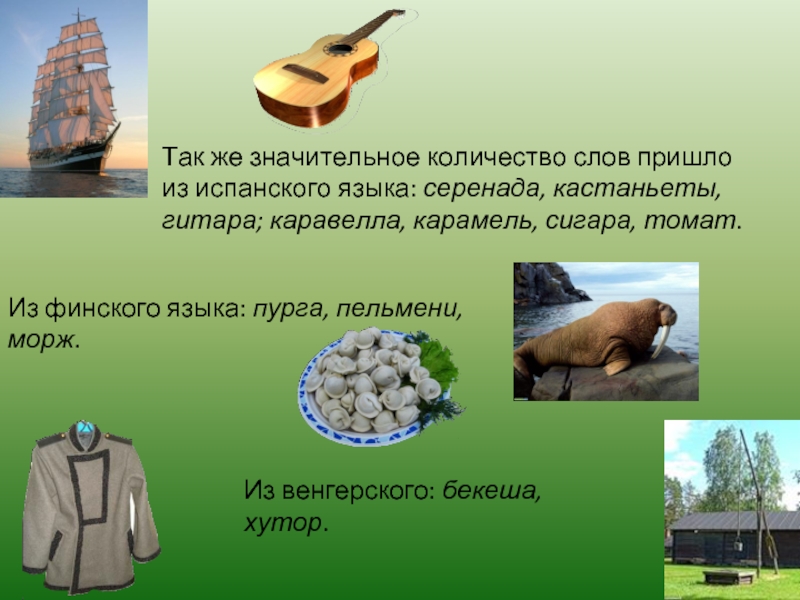 Так же значительное количество слов пришло из испанского языка: серенада, кастаньеты, гитара; каравелла, карамель, сигара, томат.

Из финского языка: пурга, пельмени, морж.

Из венгерского: бекеша, хутор.